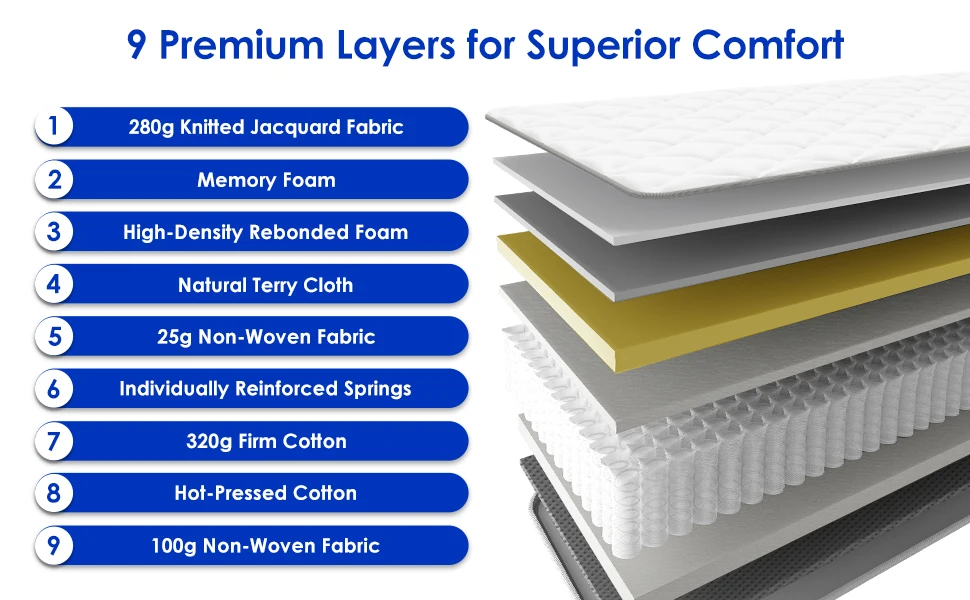 9 Premium Layers for Superior Comfort

1 280g Knitted Jacquard Fabric
2 Memory Foam
3 High-Density Rebonded Foam
4 Natural Terry Cloth
5 25g Non-Woven Fabric
6 Individually Reinforced Springs
7 320g Firm Cotton
8 Hot-Pressed Cotton
9 100g Non-Woven Fabric